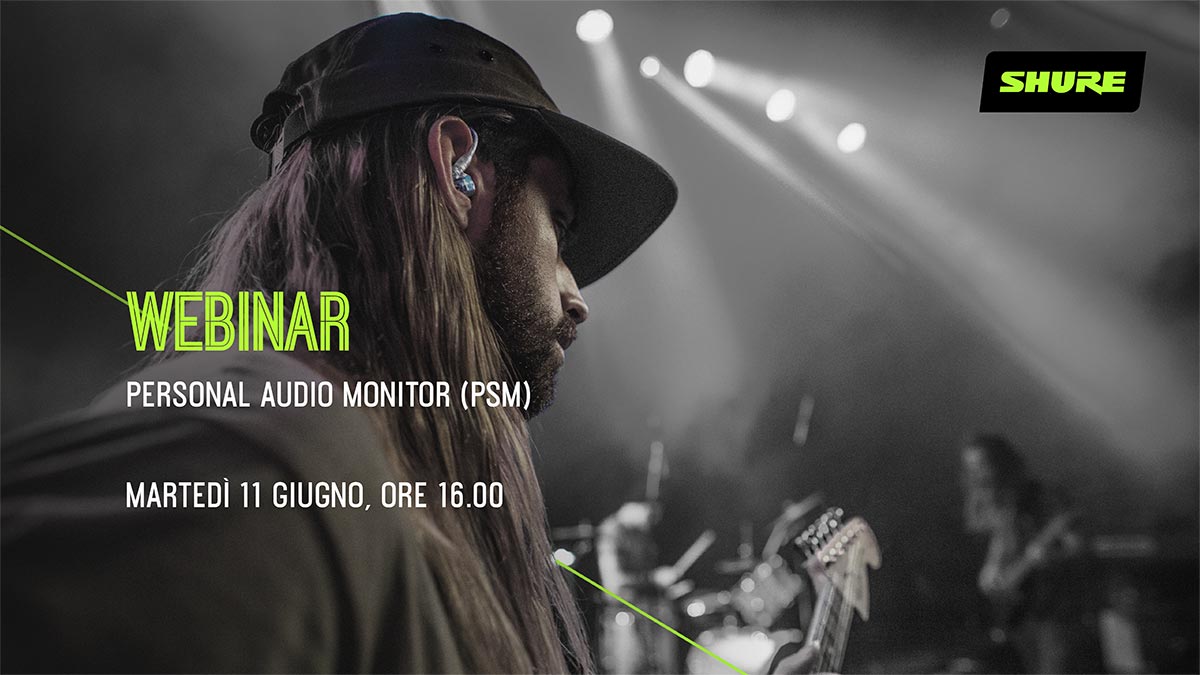 SHURE

WEBINAR

PERSONAL AUDIO MONITOR (PSM)

MARTEDÌ 11 GIUGNO, ORE 16.00